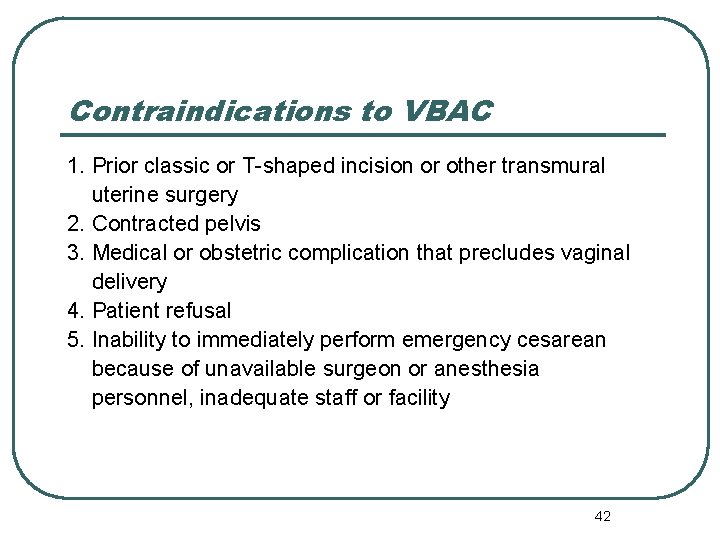 Contraindications to VBAC

1. Prior classic or T-shaped incision or other transmural uterine surgery
2. Contracted pelvis
3. Medical or obstetric complication that precludes vaginal delivery
4. Patient refusal
5. Inability to immediately perform emergency cesarean because of unavailable surgeon or anesthesia personnel, inadequate staff or facility

42